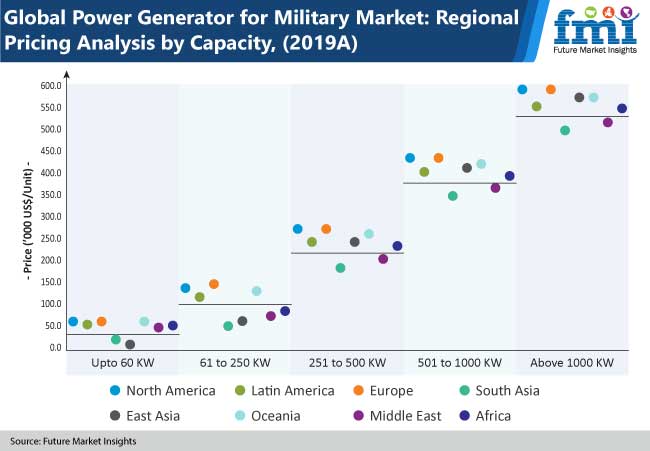 Global Power Generator for Military Market: Regional Pricing Analysis by Capacity, (2019A)

fmi
Future Market Insights

- Price ('000 US$/Unit) -

600.0
550.0
500.0
450.0
400.0
350.0
300.0
250.0
200.0
150.0
100.0
50.0
0.0

Upto 60 KW
61 to 250 KW
251 to 500 KW
501 to 1000 KW
Above 1000 KW

North America
Latin America
Europe
South Asia
East Asia
Oceania
Middle East
Africa

Source: Future Market Insights